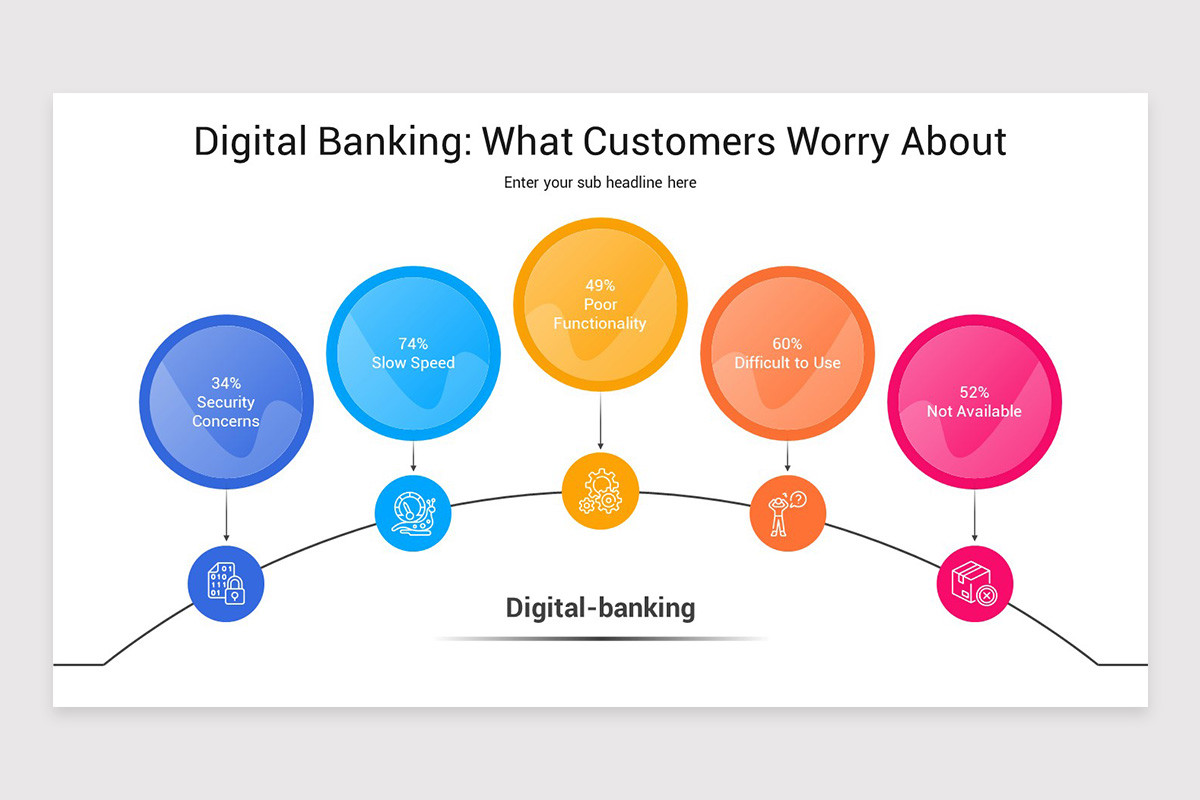 Digital Banking: What Customers Worry About

Enter your sub headline here

34%
Security
Concerns

74%
Slow Speed

49%
Poor
Functionality

60%
Difficult to Use

52%
Not Available

Digital-banking